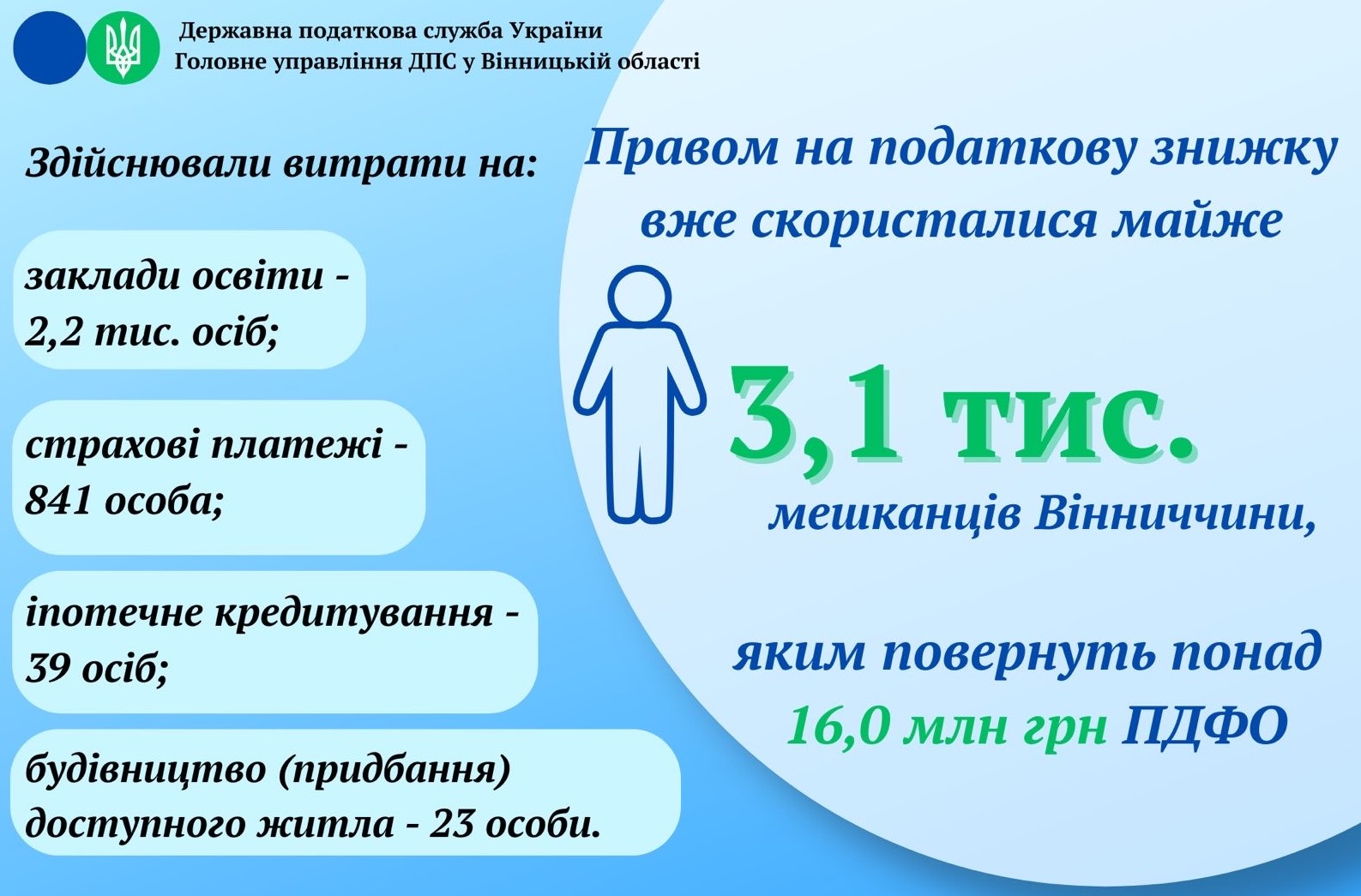 Державна податкова служба України
Головне управління ДПС у Вінницькій області

Здійснювали витрати на:

заклади освіти - 2,2 тис. осіб;

страхові платежі - 841 особа;

іпотечне кредитування - 39 осіб;

будівництво (придбання) доступного житла - 23 особи.

Правом на податкову знижку вже скористалися майже

3,1 тис.

мешканців Вінниччини,

яким повернуть понад 16,0 млн грн ПДФО